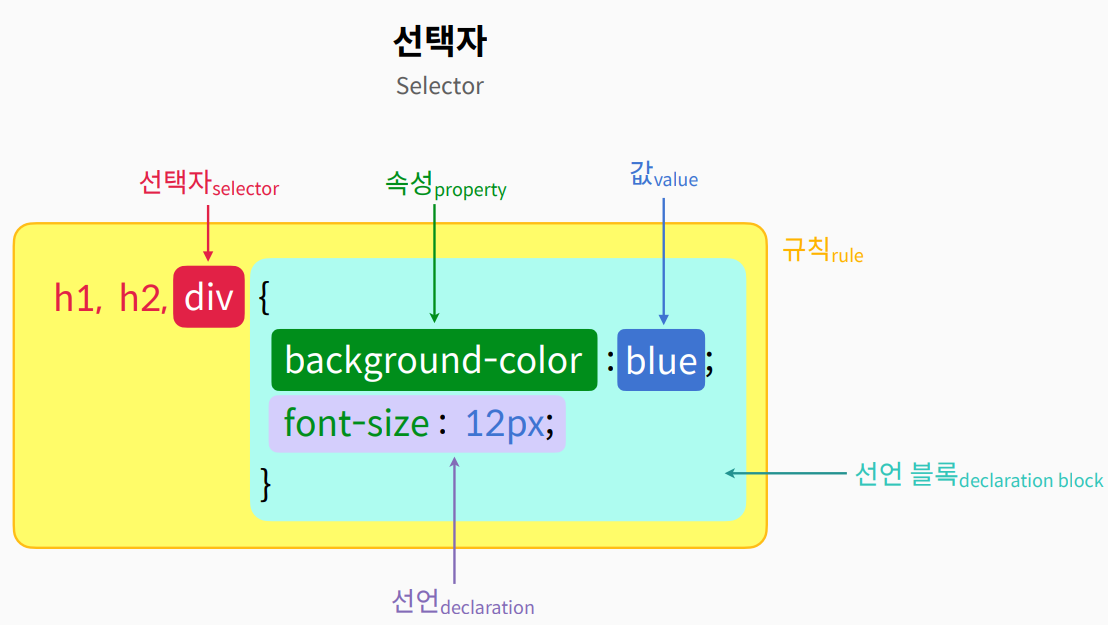 선택자

Selector

선택자selector

속성property

값value

규칙rule

h1, h2, div {

background-color : blue;

font-size : 12px;

}

선언 블록declaration block

선언declaration